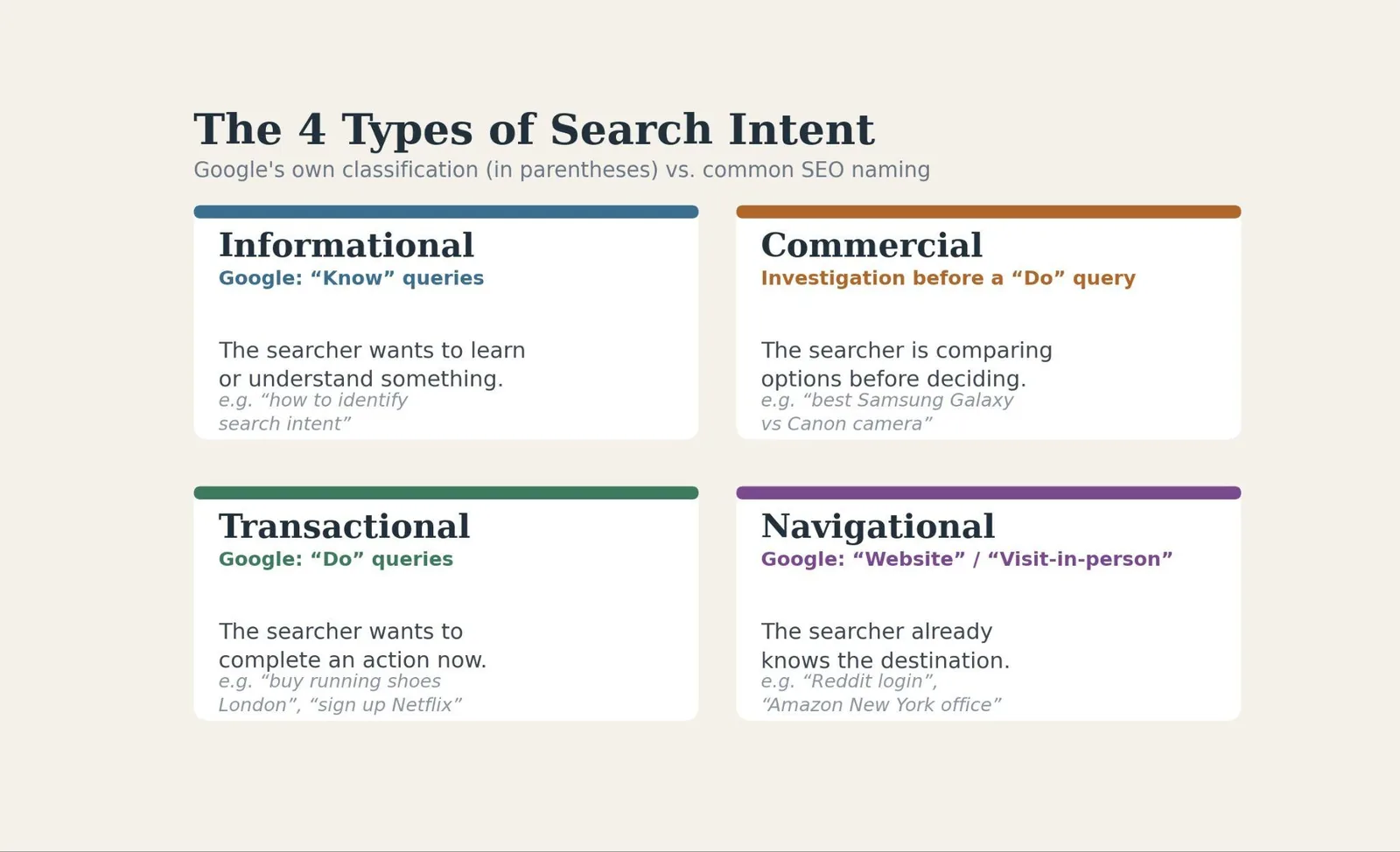 The 4 Types of Search Intent
Google's own classification (in parentheses) vs. common SEO naming

Informational
Google: “Know” queries

The searcher wants to learn or understand something.
e.g. “how to identify search intent”

Commercial
Investigation before a “Do” query

The searcher is comparing options before deciding.
e.g. “best Samsung Galaxy vs Canon camera”

Transactional
Google: “Do” queries

The searcher wants to complete an action now.
e.g. “buy running shoes London”, “sign up Netflix”

Navigational
Google: “Website” / “Visit-in-person”

The searcher already knows the destination.
e.g. “Reddit login”, “Amazon New York office”